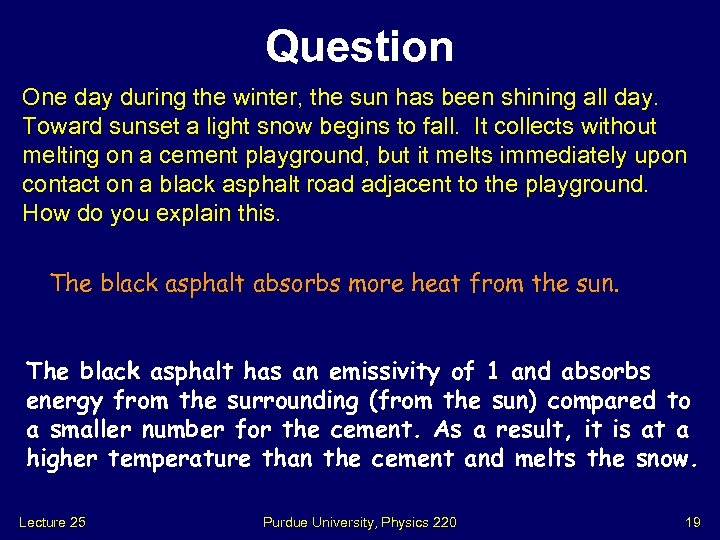 Question

One day during the winter, the sun has been shining all day. Toward sunset a light snow begins to fall. It collects without melting on a cement playground, but it melts immediately upon contact on a black asphalt road adjacent to the playground. How do you explain this.

The black asphalt absorbs more heat from the sun.

The black asphalt has an emissivity of 1 and absorbs energy from the surrounding (from the sun) compared to a smaller number for the cement. As a result, it is at a higher temperature than the cement and melts the snow.

Lecture 25

Purdue University, Physics 220

19